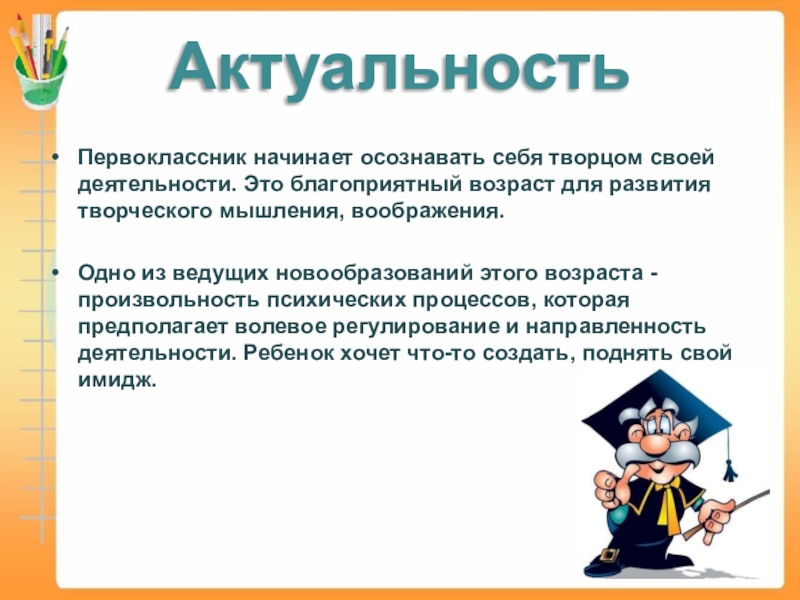 Актуальность

• Первоклассник начинает осознавать себя творцом своей деятельности. Это благоприятный возраст для развития творческого мышления, воображения.

• Одно из ведущих новообразований этого возраста - произвольность психических процессов, которая предполагает волевое регулирование и направленность деятельности. Ребенок хочет что-то создать, поднять свой имидж.